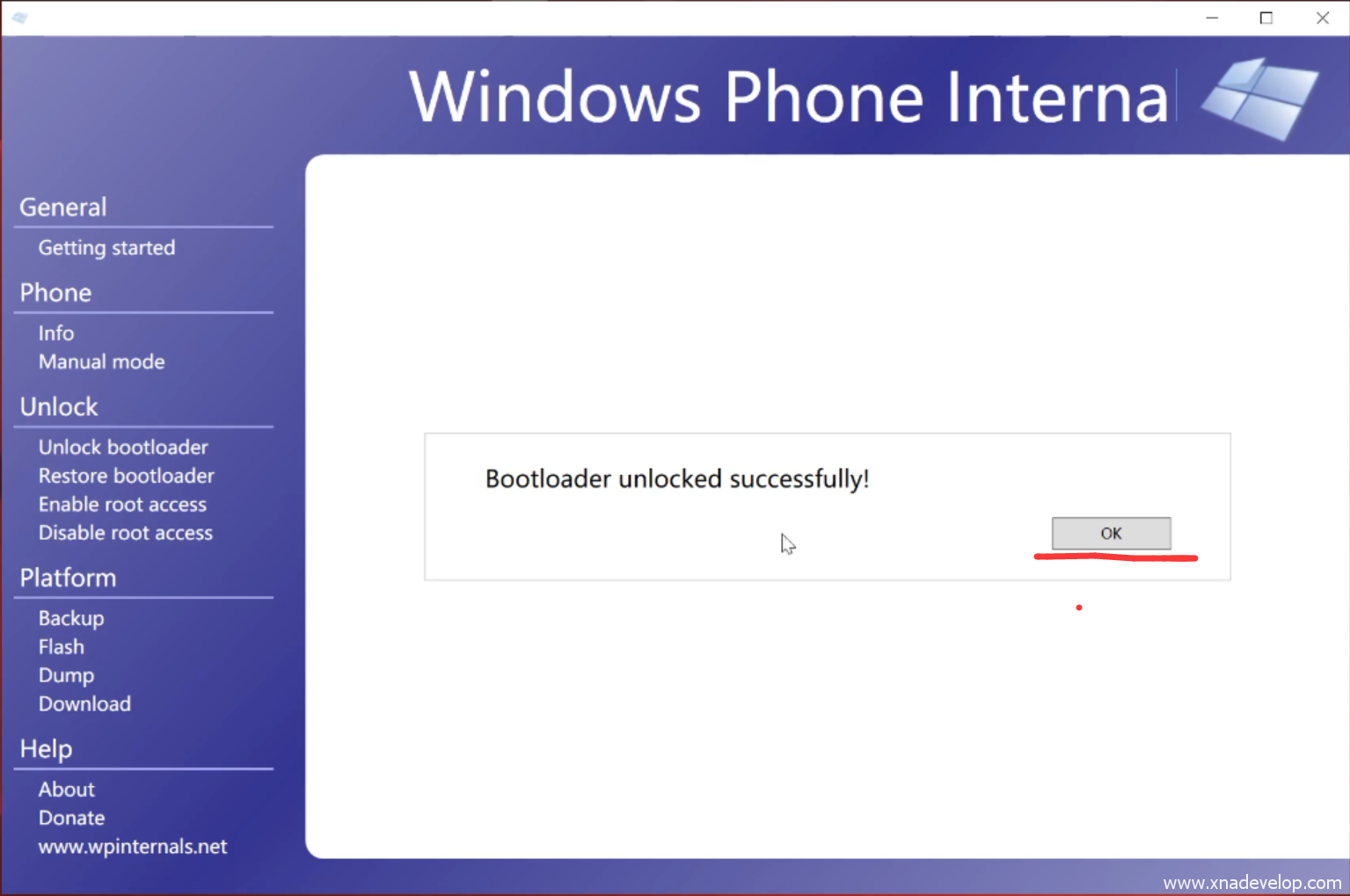 Windows Phone Interna

General

Getting started

Phone

Info
Manual mode

Unlock

Unlock bootloader
Restore bootloader
Enable root access
Disable root access

Platform

Backup
Flash
Dump
Download

Help

About
Donate
www.wpinternals.net

Bootloader unlocked successfully!

OK

www.xnadevelop.com